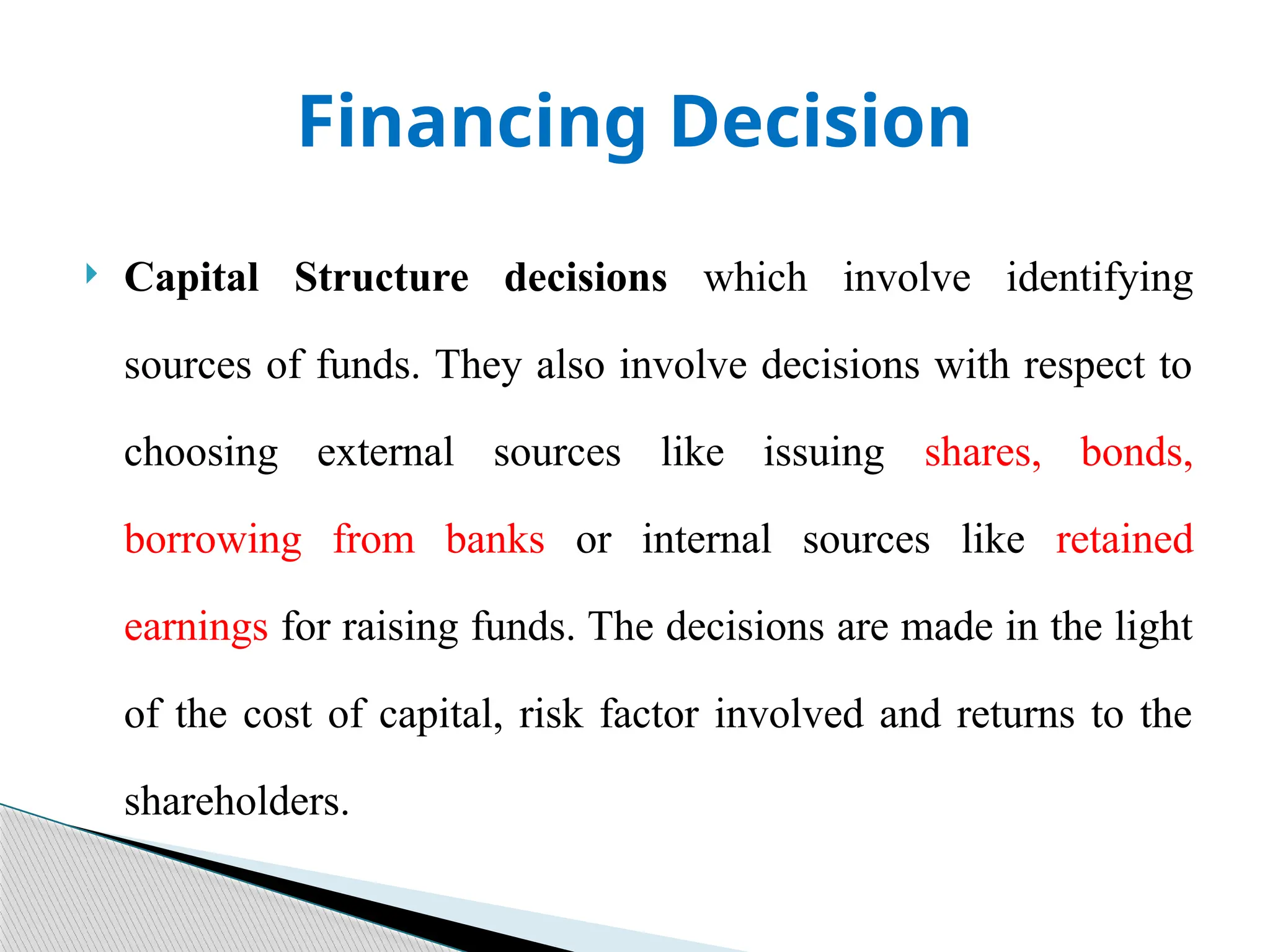 Financing Decision

Capital Structure decisions which involve identifying sources of funds. They also involve decisions with respect to choosing external sources like issuing shares, bonds, borrowing from banks or internal sources like retained earnings for raising funds. The decisions are made in the light of the cost of capital, risk factor involved and returns to the shareholders.